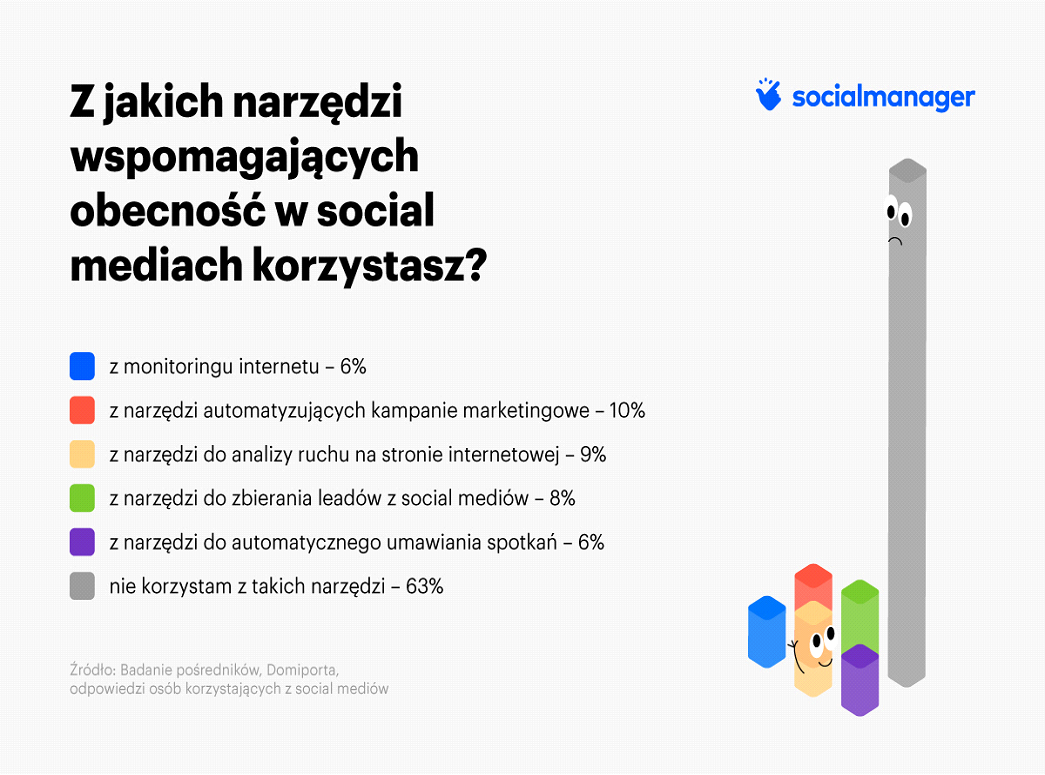 Z jakich narzędzi wspomagających obecność w social mediach korzystasz?

socialmanager

z monitoringu internetu – 6%

z narzędzi automatyzujących kampanie marketingowe – 10%

z narzędzi do analizy ruchu na stronie internetowej – 9%

z narzędzi do zbierania leadów z social mediów – 8%

z narzędzi do automatycznego umawiania spotkań – 6%

nie korzystam z takich narzędzi – 63%

Źródło: Badanie pośredników, Domiporta, odpowiedzi osób korzystających z social mediów